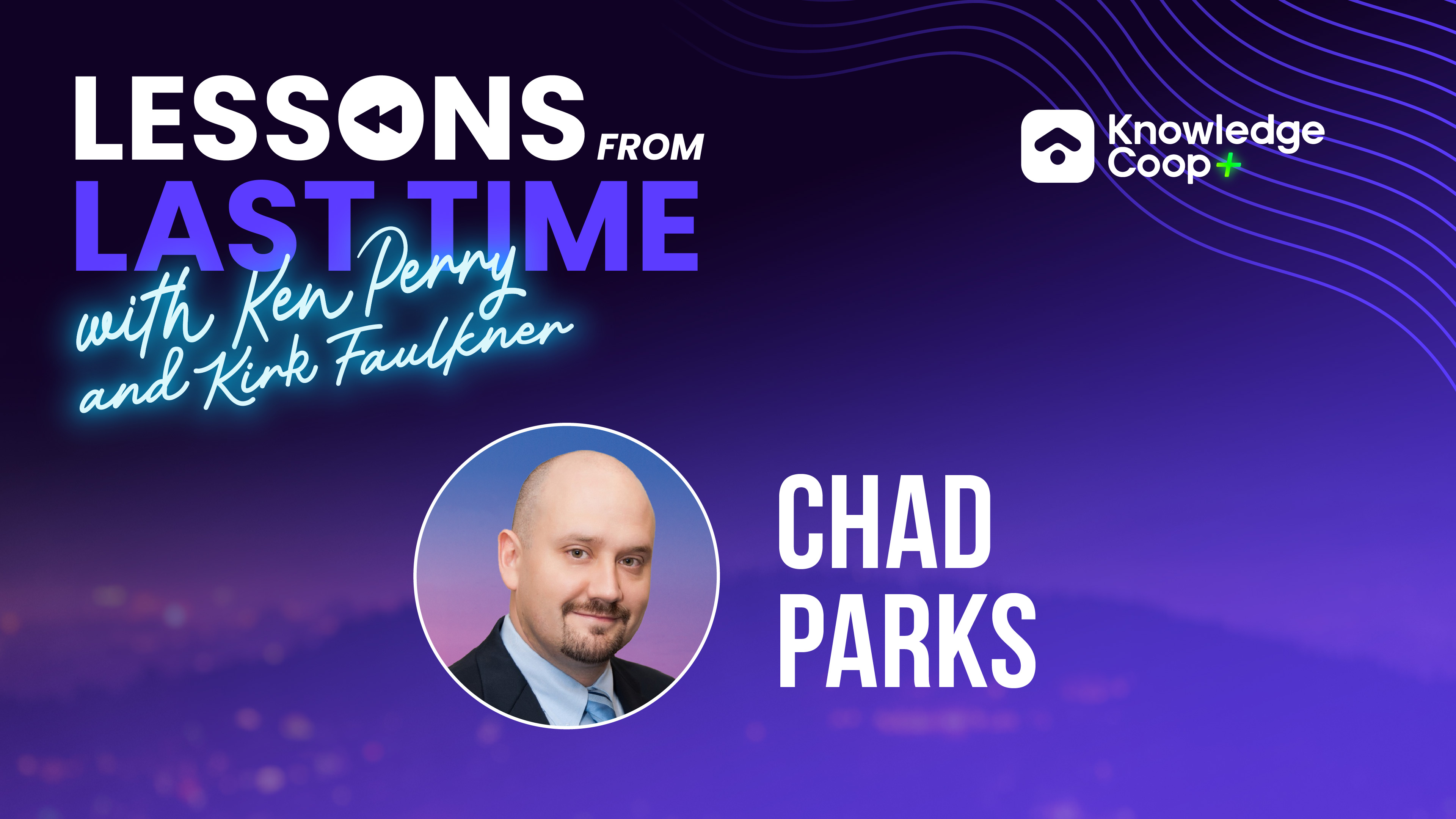 LESSONS FROM LAST TIME

with Ken Perry and Kirk Faulkner

Knowledge Coop+

CHAD PARKS